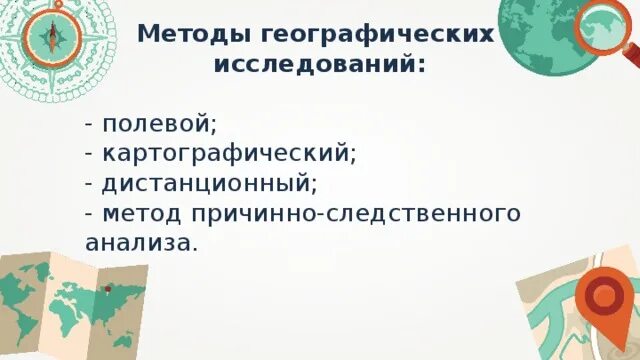 Методы географических исследований:

- полевой;
- картографический;
- дистанционный;
- метод причинно-следственного анализа.